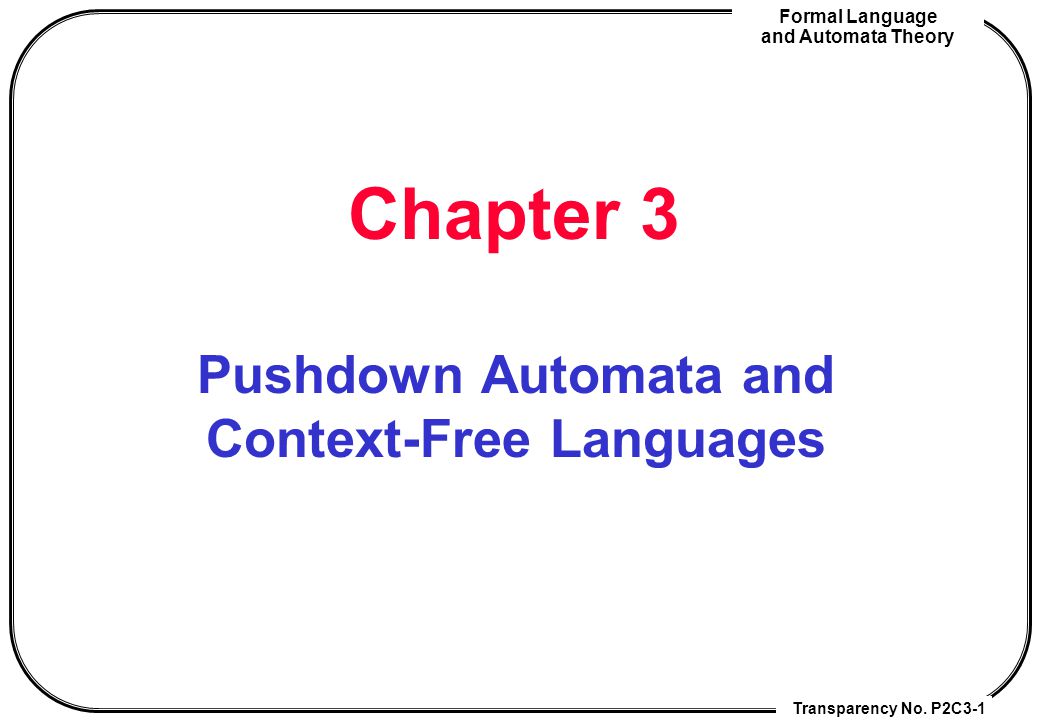 Formal Language and Automata Theory

Chapter 3

Pushdown Automata and Context-Free Languages

Transparency No. P2C3-1